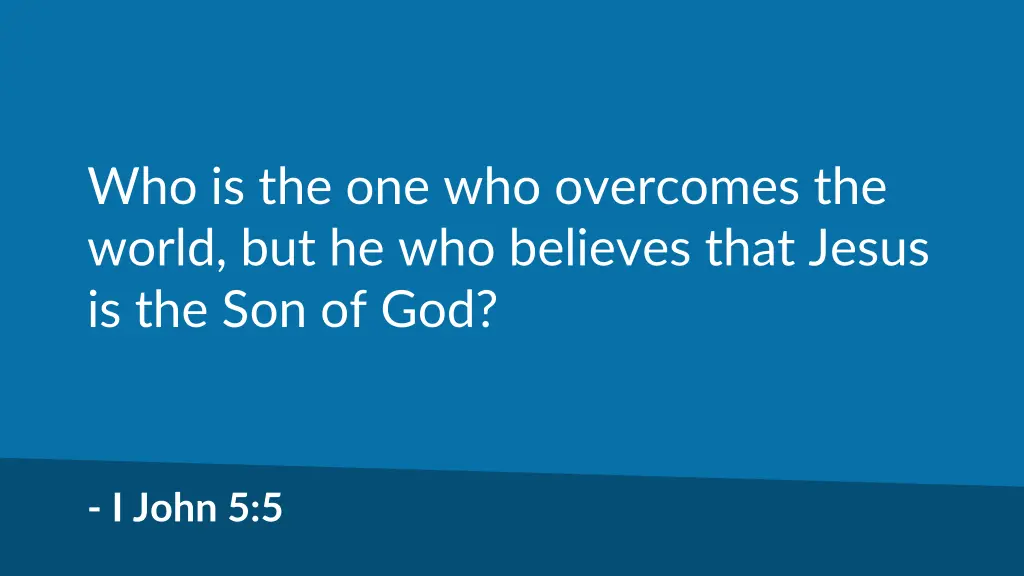 Who is the one who overcomes the world, but he who believes that Jesus is the Son of God?

- I John 5:5